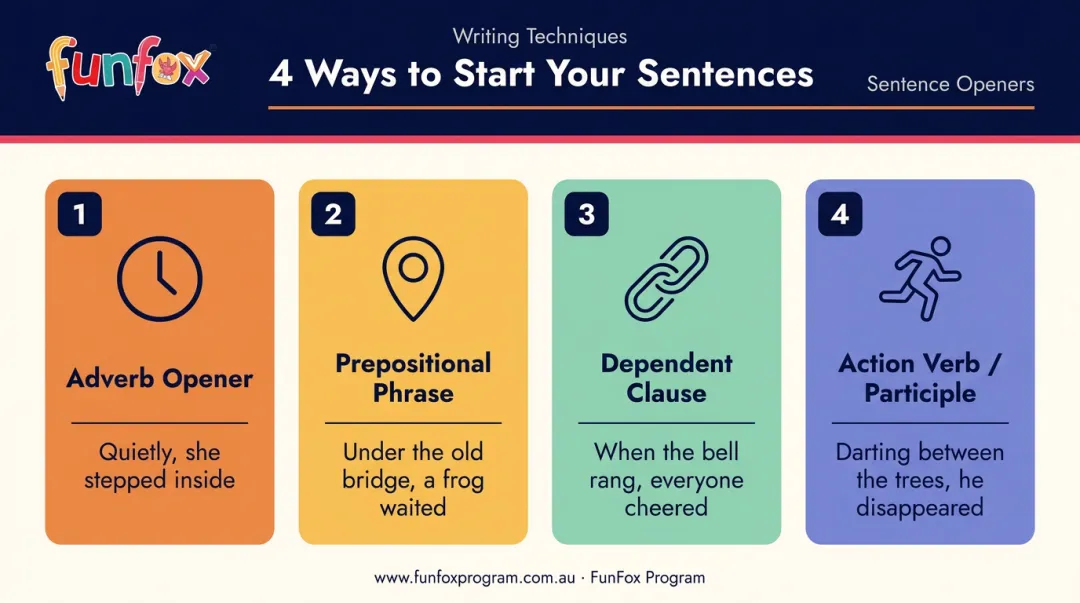 funfox

Writing Techniques
4 Ways to Start Your Sentences

Sentence Openers

1
Adverb Opener
Quietly, she stepped inside

2
Prepositional Phrase
Under the old bridge, a frog waited

3
Dependent Clause
When the bell rang, everyone cheered

4
Action Verb / Participle
Darting between the trees, he disappeared

www.funfoxprogram.com.au · FunFox Program